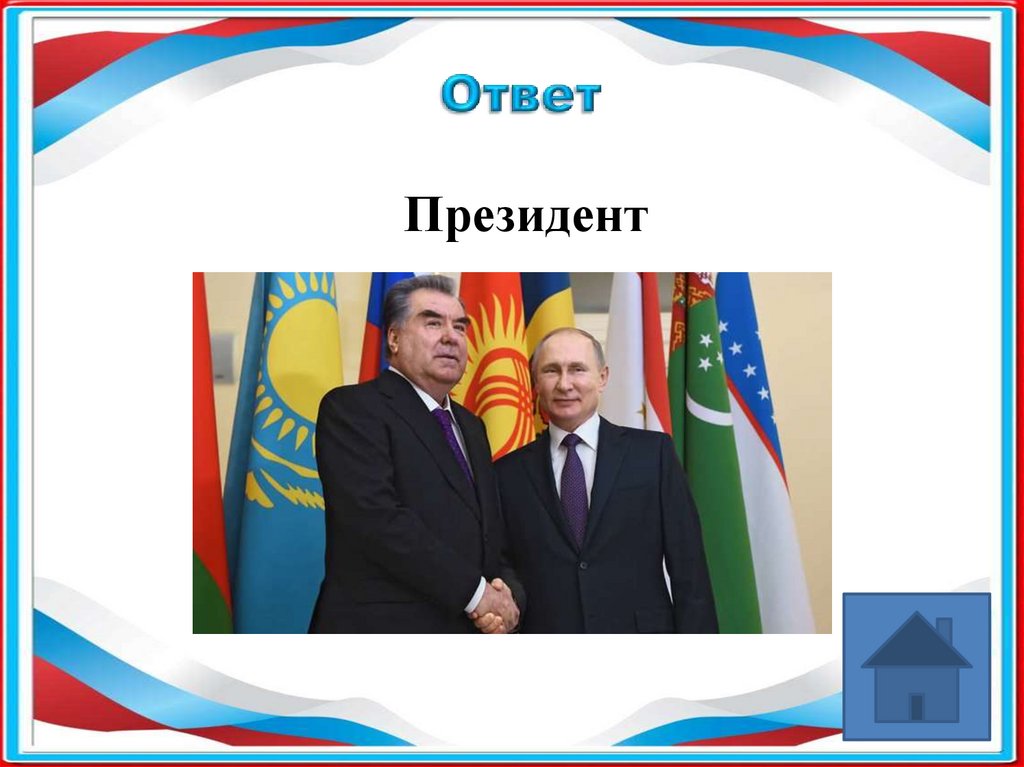 Ответ

Президент